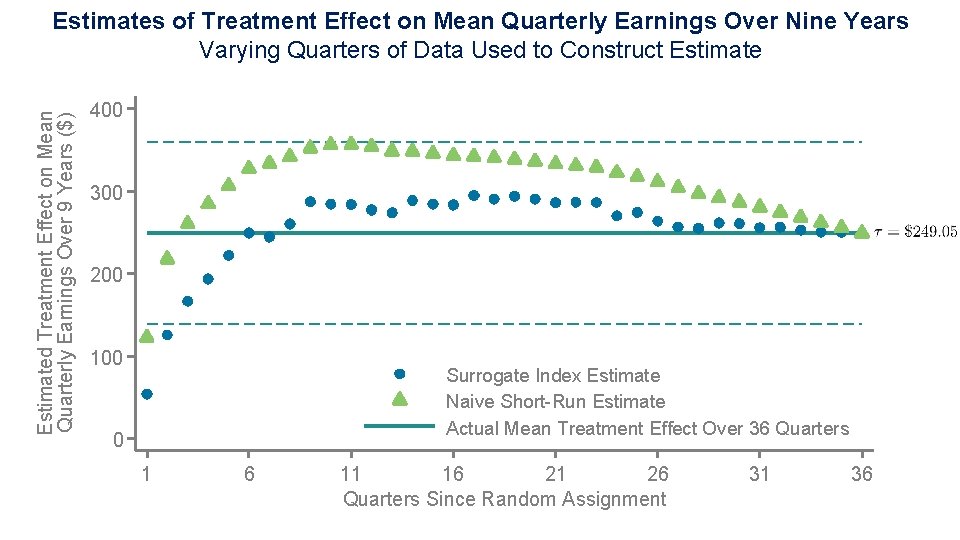 Estimates of Treatment Effect on Mean Quarterly Earnings Over Nine Years
Varying Quarters of Data Used to Construct Estimate

Estimated Treatment Effect on Mean Quarterly Earnings Over 9 Years ($)

400
300
200
100
0

$\tau = \$249.05$

Surrogate Index Estimate
Naive Short-Run Estimate
Actual Mean Treatment Effect Over 36 Quarters

1 6 11 16 21 26 31 36
Quarters Since Random Assignment